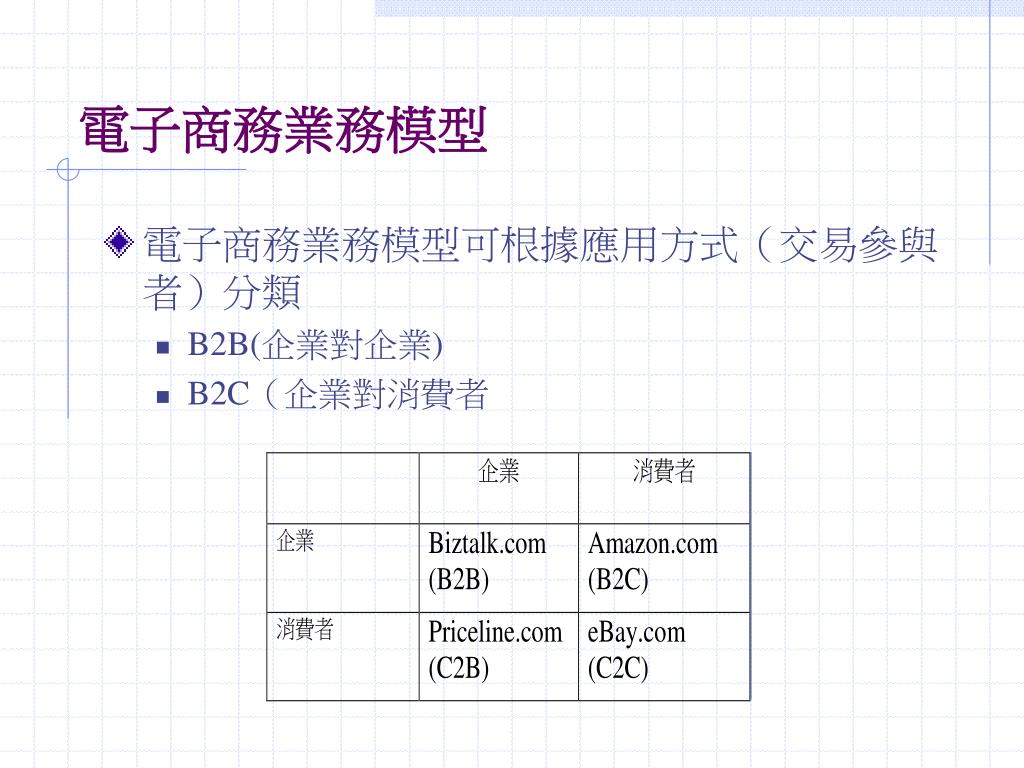 電子商務業務模型

電子商務業務模型可根據應用方式（交易參與者）分類

B2B(企業對企業)

B2C（企業對消費者

| | 企業 | 消費者 |
|---|---|---|
| 企業 | Biztalk.com (B2B) | Amazon.com (B2C) |
| 消費者 | Priceline.com (C2B) | eBay.com (C2C) |